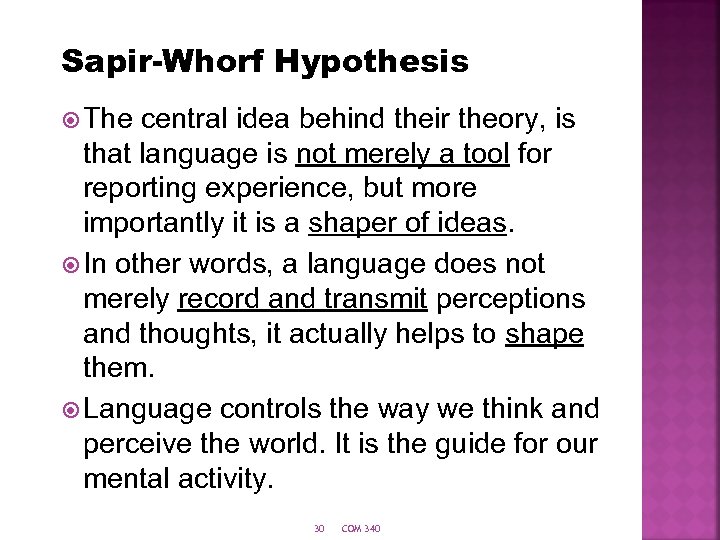 Sapir-Whorf Hypothesis

The central idea behind their theory, is that language is not merely a tool for reporting experience, but more importantly it is a shaper of ideas.

In other words, a language does not merely record and transmit perceptions and thoughts, it actually helps to shape them.

Language controls the way we think and perceive the world. It is the guide for our mental activity.

30 COM 340